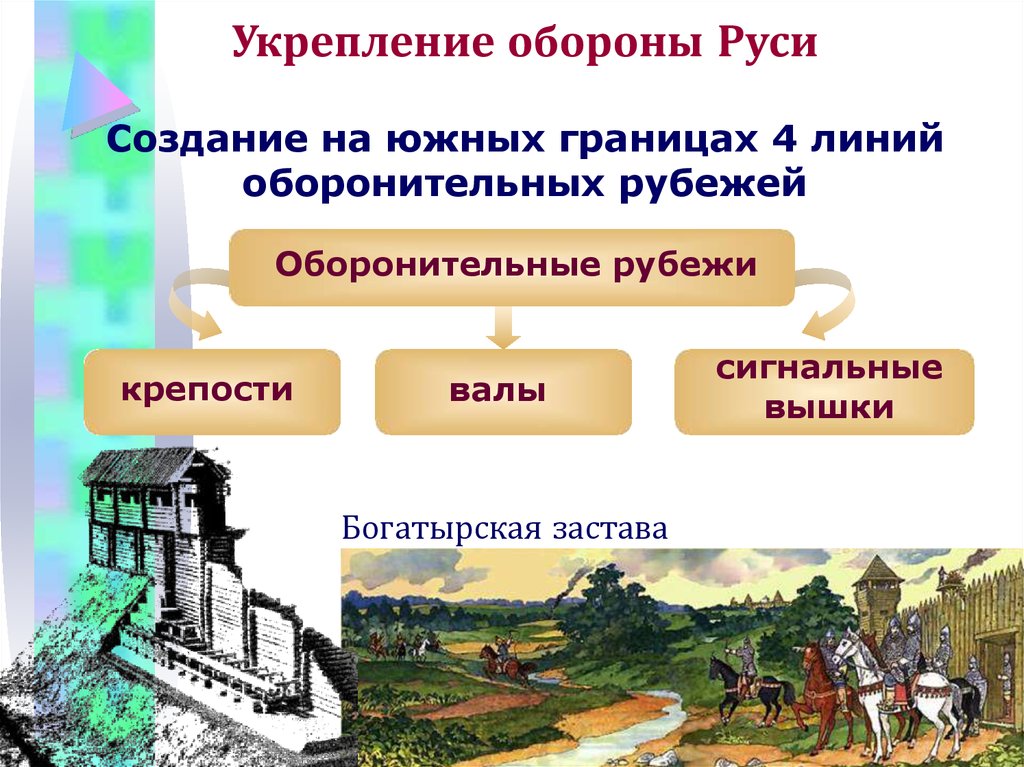 Укрепление обороны Руси

Создание на южных границах 4 линий оборонительных рубежей

Оборонительные рубежи

крепости

валы

сигнальные вышки

Богатырская застава